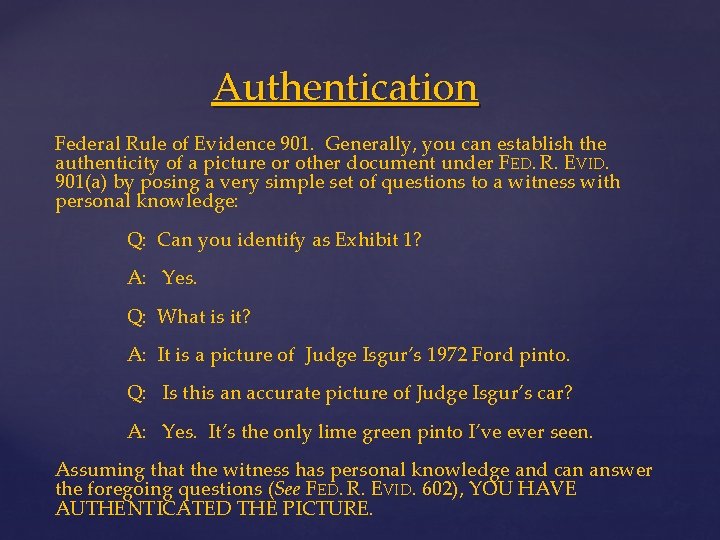 Authentication

Federal Rule of Evidence 901. Generally, you can establish the authenticity of a picture or other document under FED. R. EVID. 901(a) by posing a very simple set of questions to a witness with personal knowledge:

Q: Can you identify as Exhibit 1?

A: Yes.

Q: What is it?

A: It is a picture of Judge Isgur's 1972 Ford pinto.

Q: Is this an accurate picture of Judge Isgur's car?

A: Yes. It's the only lime green pinto I've ever seen.

Assuming that the witness has personal knowledge and can answer the foregoing questions (See FED. R. EVID. 602), YOU HAVE AUTHENTICATED THE PICTURE.